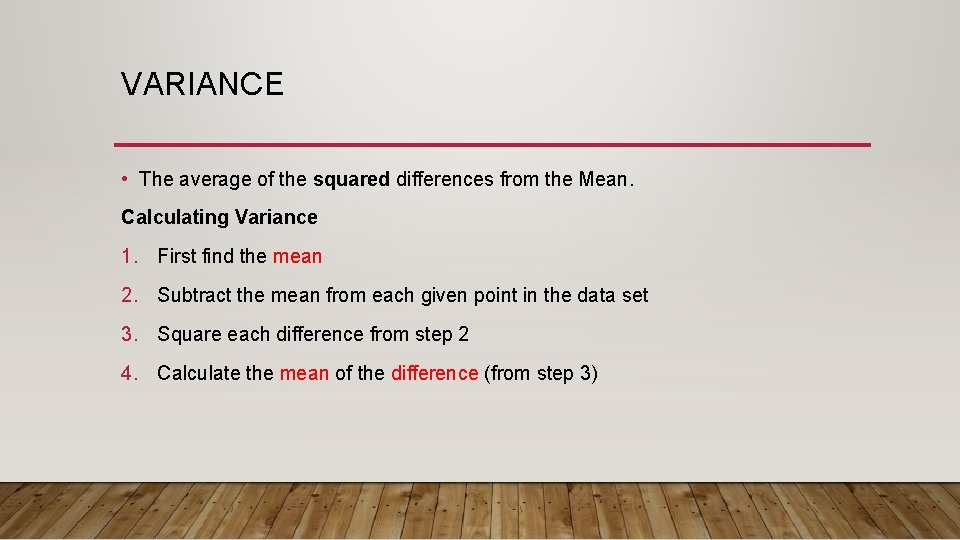 VARIANCE

• The average of the squared differences from the Mean.

Calculating Variance

1. First find the mean
2. Subtract the mean from each given point in the data set
3. Square each difference from step 2
4. Calculate the mean of the difference (from step 3)